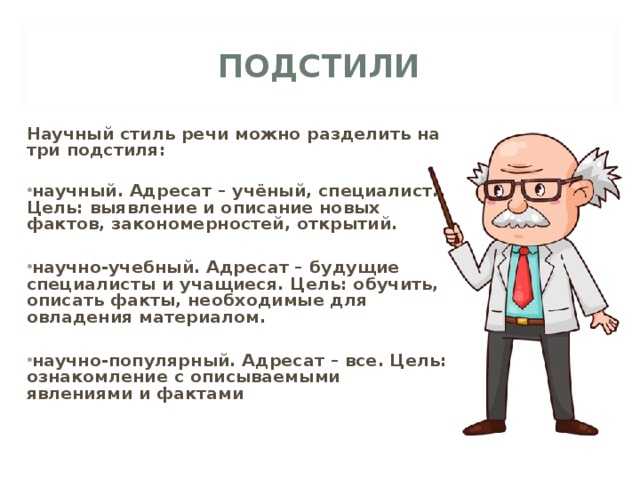 ПОДСТИЛИ

Научный стиль речи можно разделить на три подстиля:

•научный. Адресат – учёный, специалист. Цель: выявление и описание новых фактов, закономерностей, открытий.

•научно-учебный. Адресат – будущие специалисты и учащиеся. Цель: обучить, описать факты, необходимые для овладения материалом.

•научно-популярный. Адресат – все. Цель: ознакомление с описываемыми явлениями и фактами